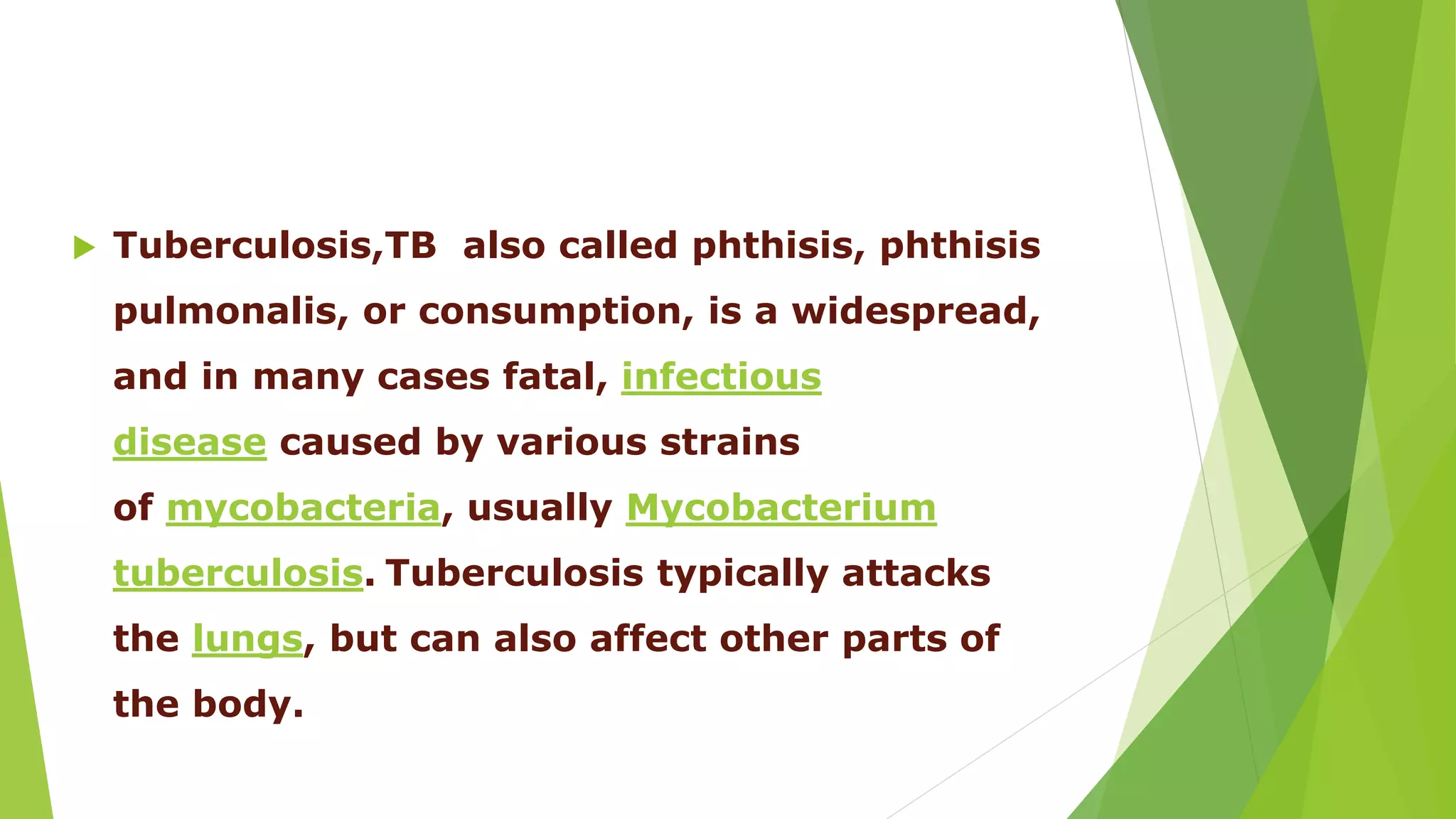 Tuberculosis,TB also called phthisis, phthisis pulmonalis, or consumption, is a widespread, and in many cases fatal, infectious disease caused by various strains of mycobacteria, usually Mycobacterium tuberculosis. Tuberculosis typically attacks the lungs, but can also affect other parts of the body.